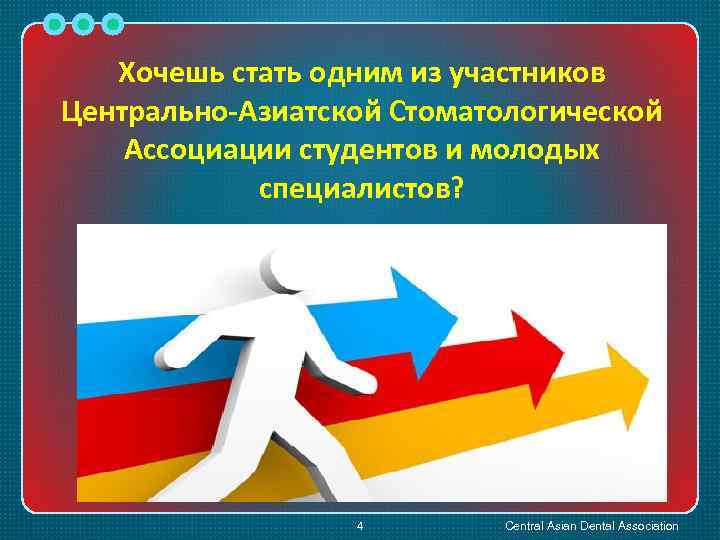 Хочешь стать одним из участников Центрально-Азиатской Стоматологической Ассоциации студентов и молодых специалистов?

4

Central Asian Dental Association